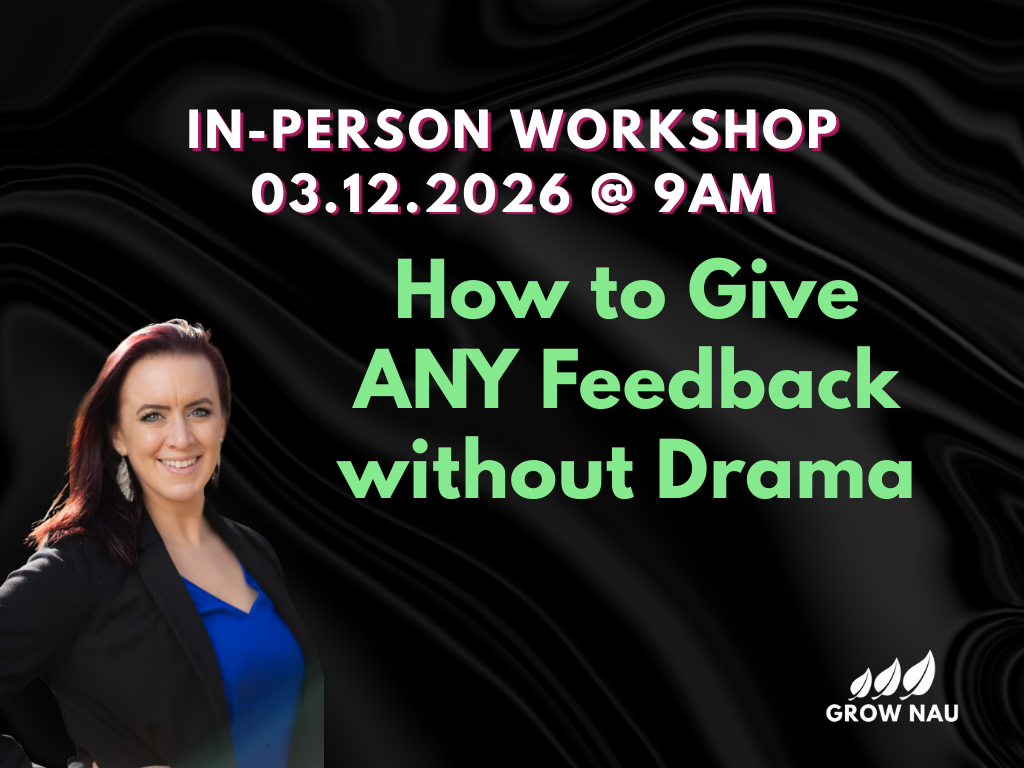 IN-PERSON WORKSHOP
03.12.2026 @ 9AM

How to Give ANY Feedback without Drama

GROW NAU